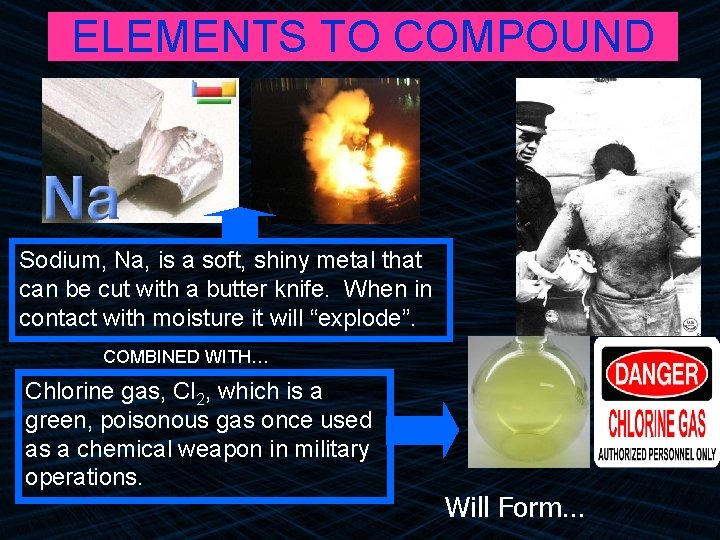 ELEMENTS TO COMPOUND

Na

Sodium, Na, is a soft, shiny metal that can be cut with a butter knife. When in contact with moisture it will “explode”.

COMBINED WITH…

Chlorine gas, $Cl_2$, which is a green, poisonous gas once used as a chemical weapon in military operations.

DANGER
CHLORINE GAS
AUTHORIZED PERSONNEL ONLY

Will Form…